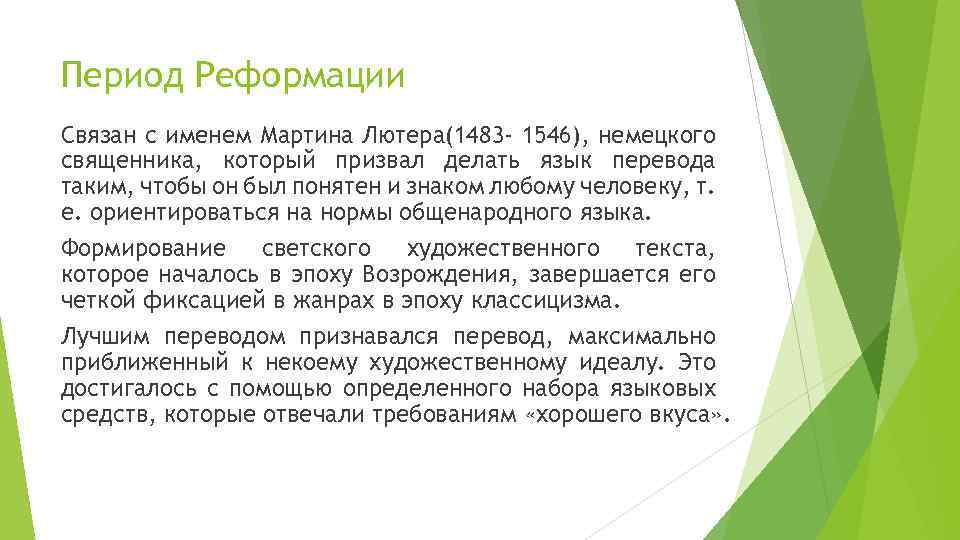 Период Реформации

Связан с именем Мартина Лютера(1483- 1546), немецкого священника, который призвал делать язык перевода таким, чтобы он был понятен и знаком любому человеку, т. е. ориентироваться на нормы общенародного языка.

Формирование светского художественного текста, которое началось в эпоху Возрождения, завершается его четкой фиксацией в жанрах в эпоху классицизма.

Лучшим переводом признавался перевод, максимально приближенный к некоему художественному идеалу. Это достигалось с помощью определенного набора языковых средств, которые отвечали требованиям «хорошего вкуса».